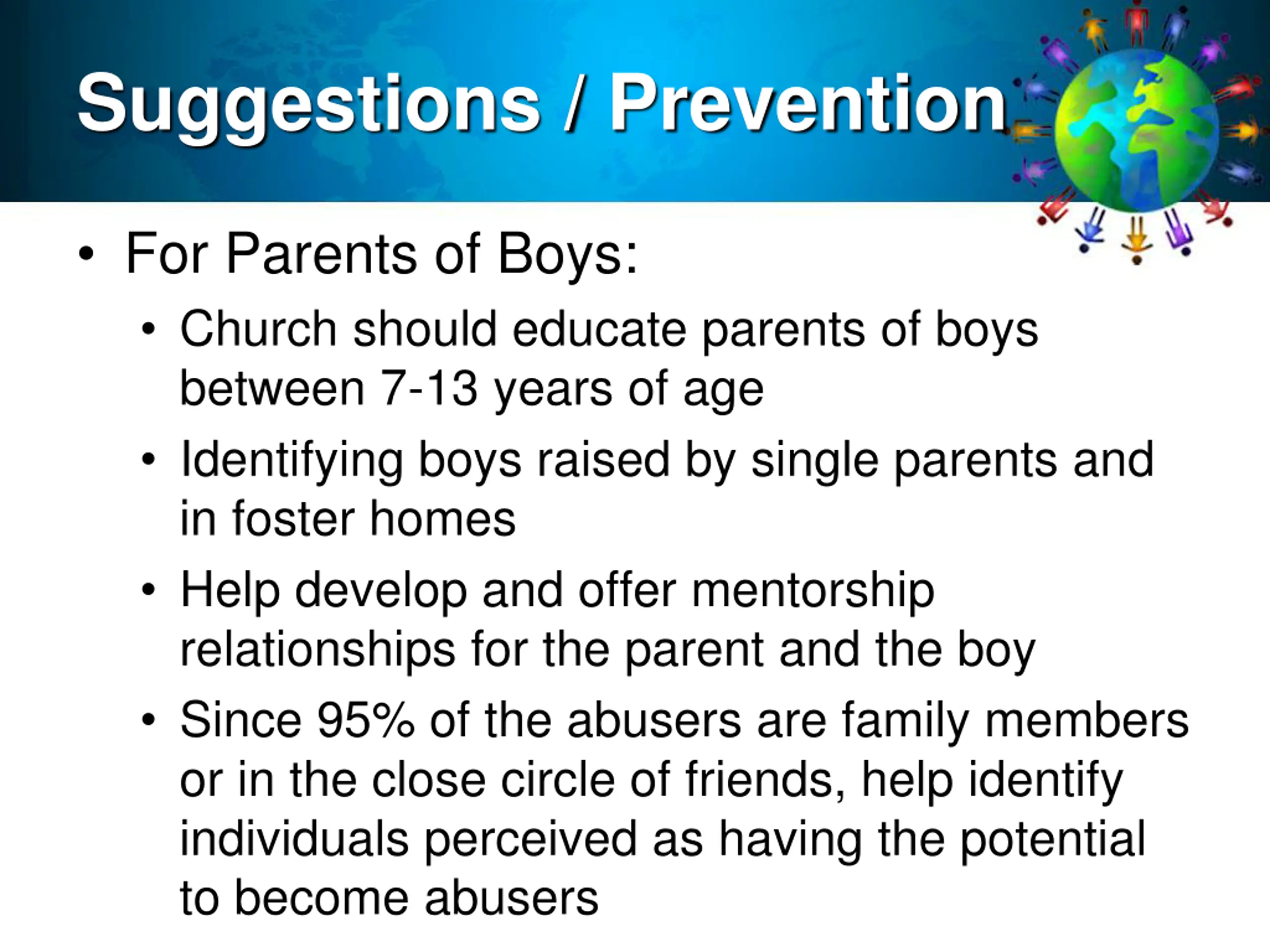 Suggestions / Prevention

• For Parents of Boys:
  • Church should educate parents of boys between 7-13 years of age
  • Identifying boys raised by single parents and in foster homes
  • Help develop and offer mentorship relationships for the parent and the boy
  • Since 95% of the abusers are family members or in the close circle of friends, help identify individuals perceived as having the potential to become abusers